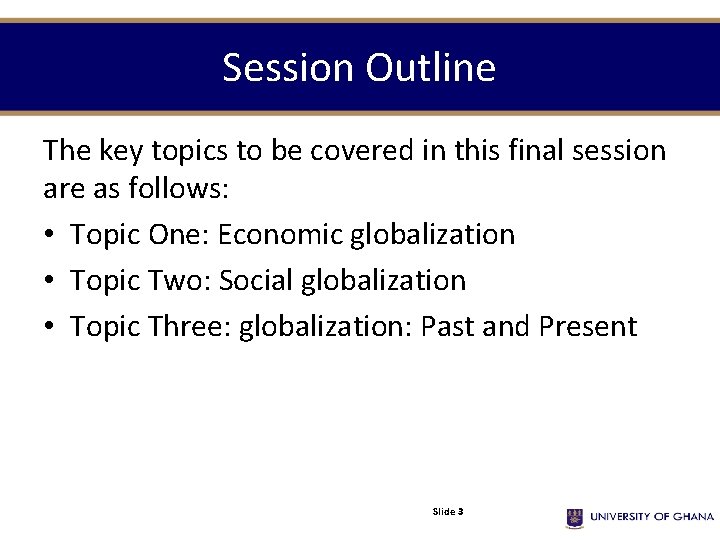 Session Outline

The key topics to be covered in this final session are as follows:

• Topic One: Economic globalization
• Topic Two: Social globalization
• Topic Three: globalization: Past and Present

Slide 3

UNIVERSITY OF GHANA